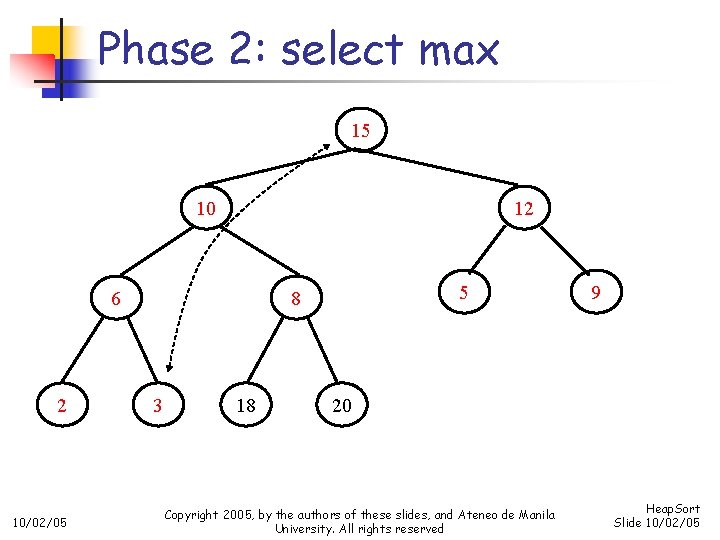 Phase 2: select max

15

10

12

6

8

5

9

2

3

18

20

10/02/05

Copyright 2005, by the authors of these slides, and Ateneo de Manila University. All rights reserved

HeapSort
Slide 10/02/05